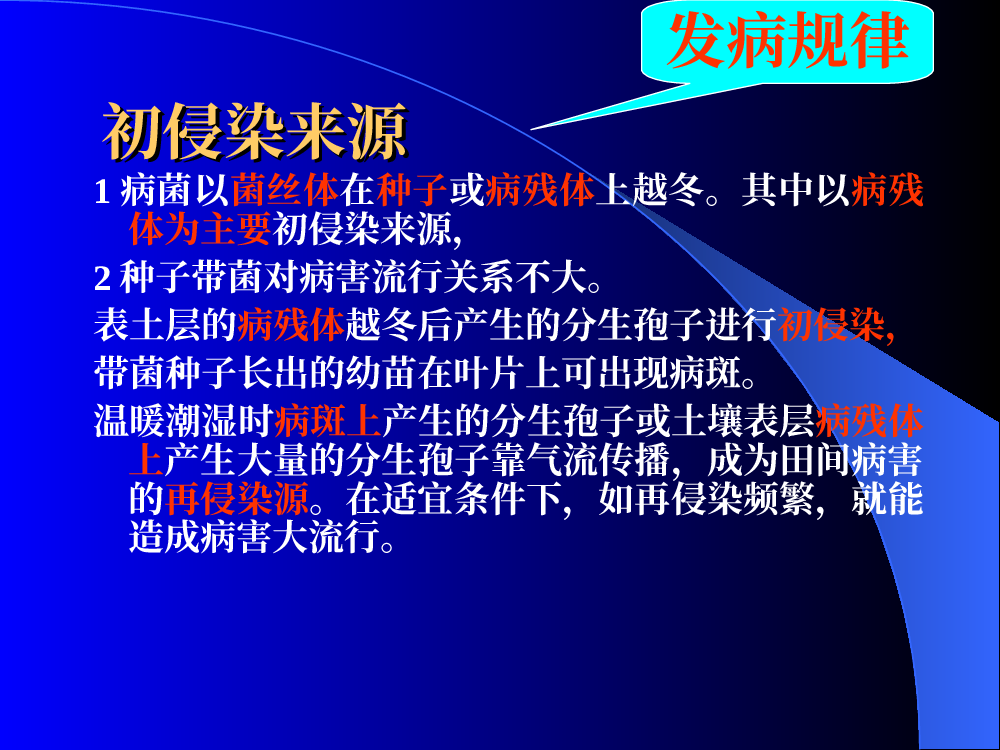 发病规律

初侵染来源

1 病菌以菌丝体在种子或病残体上越冬。其中以病残体为主要初侵染来源,

2 种子带菌对病害流行关系不大。

表土层的病残体越冬后产生的分生孢子进行初侵染,

带菌种子长出的幼苗在叶片上可出现病斑。

温暖潮湿时病斑上产生的分生孢子或土壤表层病残体上产生大量的分生孢子靠气流传播,成为田间病害的再侵染源。在适宜条件下,如再侵染频繁,就能造成病害大流行。